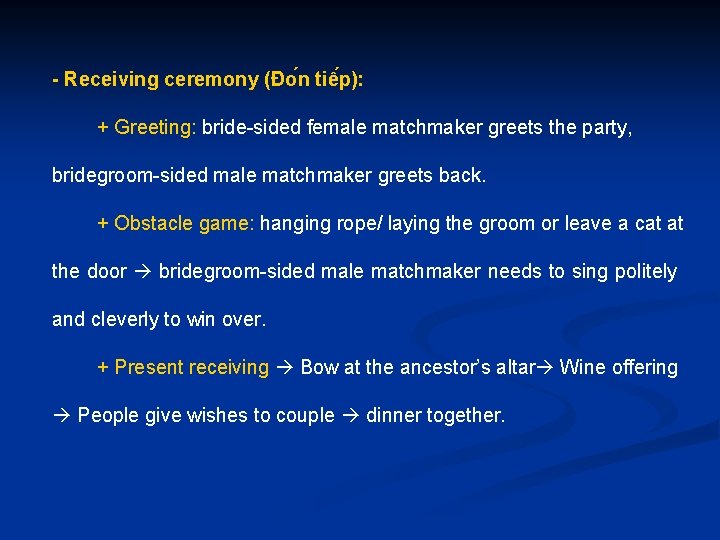 - Receiving ceremony (Đón tiếp):

+ Greeting: bride-sided female matchmaker greets the party, bridegroom-sided male matchmaker greets back.

+ Obstacle game: hanging rope/ laying the groom or leave a cat at the door → bridegroom-sided male matchmaker needs to sing politely and cleverly to win over.

+ Present receiving → Bow at the ancestor's altar→ Wine offering → People give wishes to couple → dinner together.